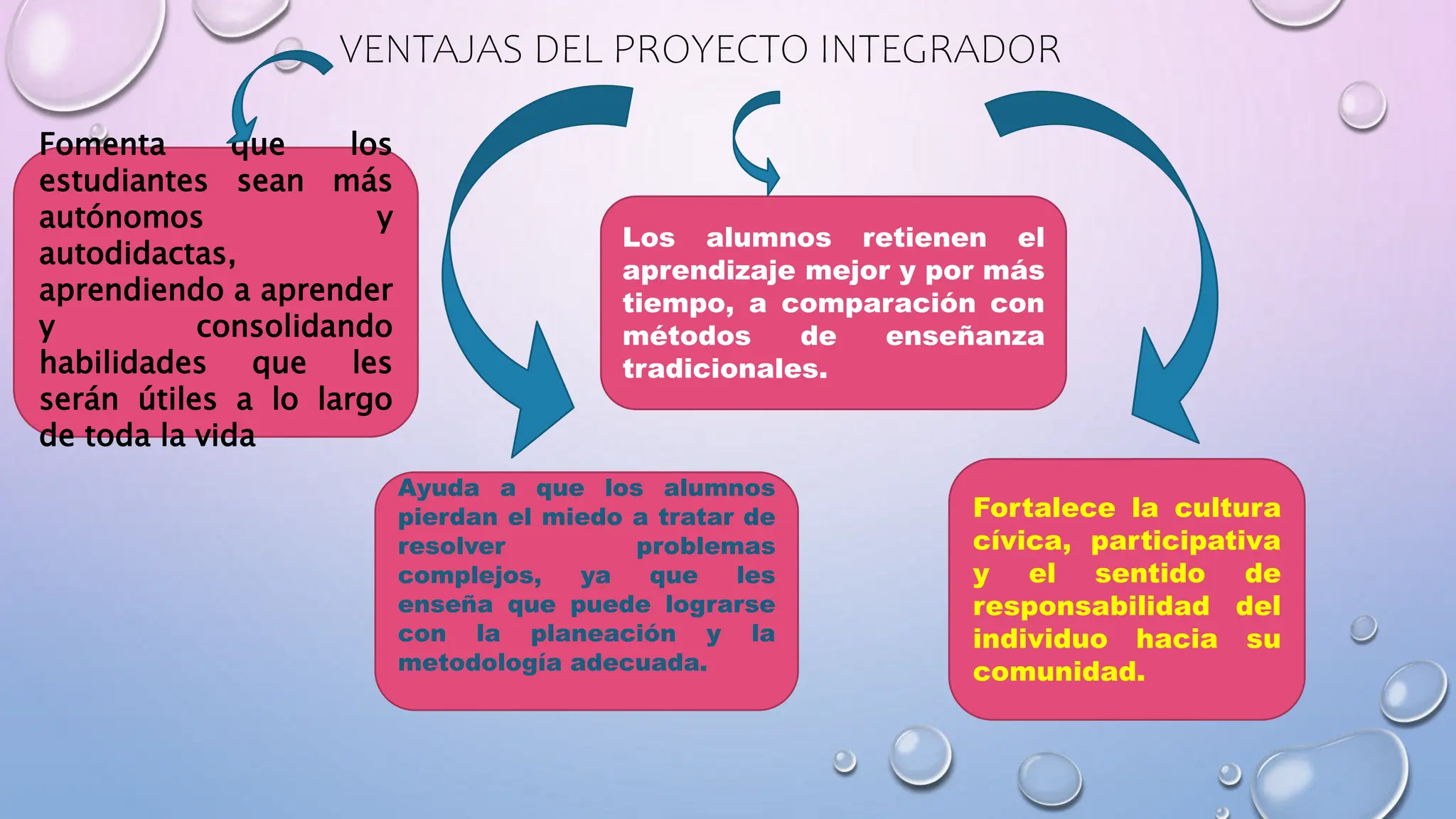 VENTAJAS DEL PROYECTO INTEGRADOR

Fomenta que los estudiantes sean más autónomos y autodidactas, aprendiendo a aprender y consolidando habilidades que les serán útiles a lo largo de toda la vida

Los alumnos retienen el aprendizaje mejor y por más tiempo, a comparación con métodos de enseñanza tradicionales.

Ayuda a que los alumnos pierdan el miedo a tratar de resolver problemas complejos, ya que les enseña que puede lograrse con la planeación y la metodología adecuada.

Fortalece la cultura cívica, participativa y el sentido de responsabilidad del individuo hacia su comunidad.